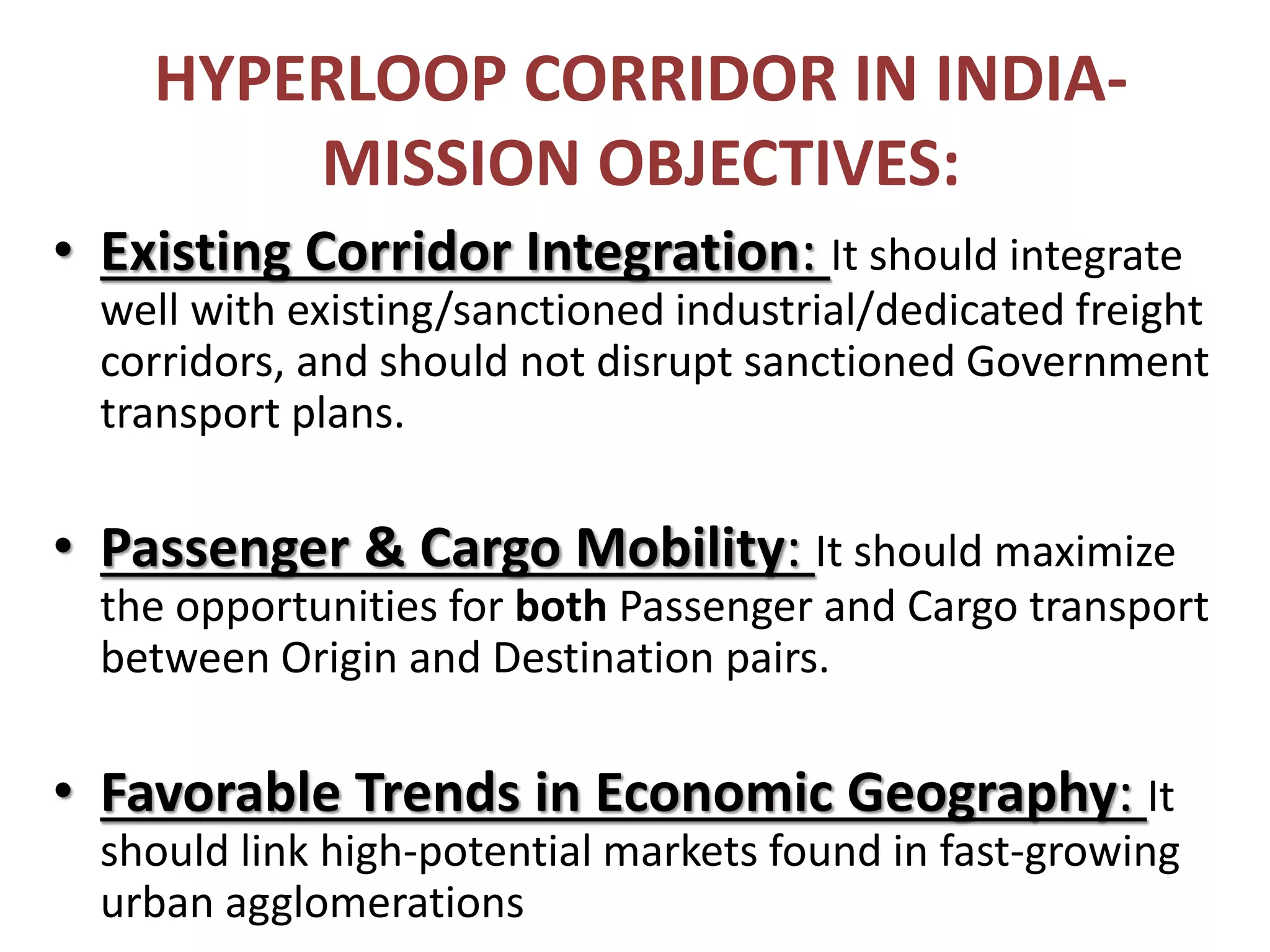 HYPERLOOP CORRIDOR IN INDIA- MISSION OBJECTIVES:

• Existing Corridor Integration: It should integrate well with existing/sanctioned industrial/dedicated freight corridors, and should not disrupt sanctioned Government transport plans.

• Passenger & Cargo Mobility: It should maximize the opportunities for both Passenger and Cargo transport between Origin and Destination pairs.

• Favorable Trends in Economic Geography: It should link high-potential markets found in fast-growing urban agglomerations